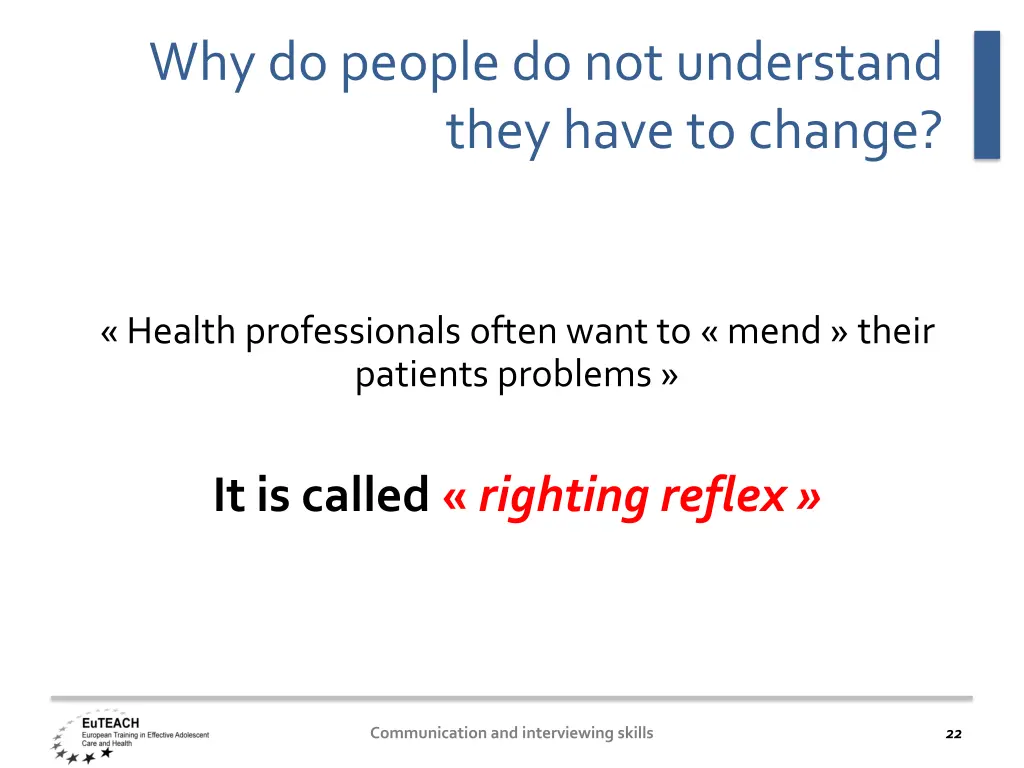 Why do people do not understand they have to change?

« Health professionals often want to « mend » their patients problems »

It is called « righting reflex »

EuTEACH
European Training in Effective Adolescent Care and Health

Communication and interviewing skills

22